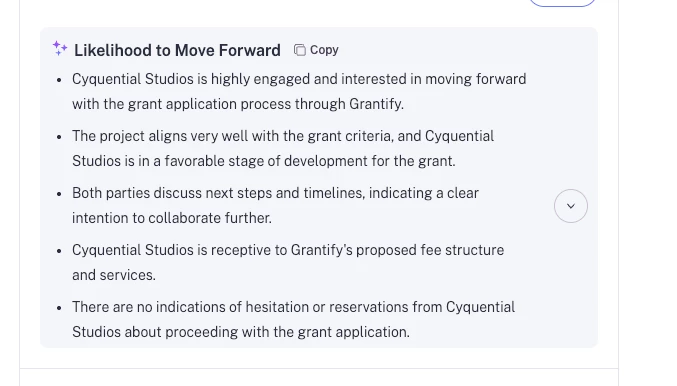 Likelihood to Move Forward Copy

- Cyquential Studios is highly engaged and interested in moving forward with the grant application process through Grantify.
- The project aligns very well with the grant criteria, and Cyquential Studios is in a favorable stage of development for the grant.
- Both parties discuss next steps and timelines, indicating a clear intention to collaborate further.
- Cyquential Studios is receptive to Grantify's proposed fee structure and services.
- There are no indications of hesitation or reservations from Cyquential Studios about proceeding with the grant application.